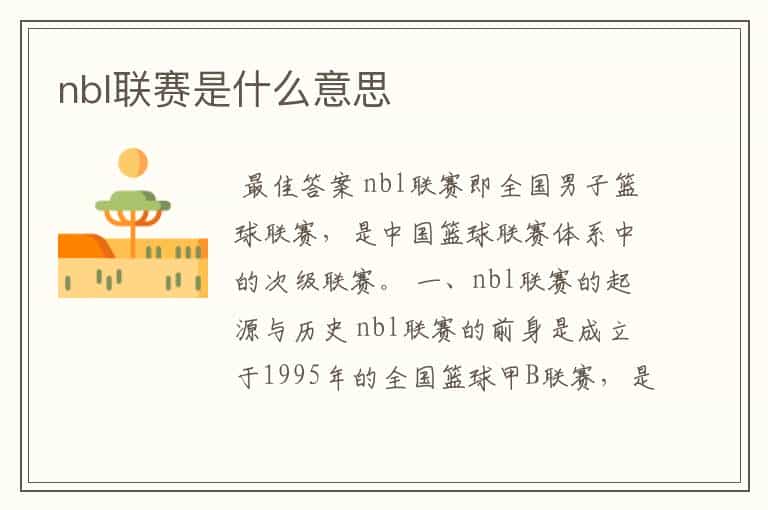 nbl联赛是什么意思

最佳答案 nbl联赛即全国男子篮球联赛，是中国篮球联赛体系中的次级联赛。 一、nbl联赛的起源与历史 nbl联赛的前身是成立于1995年的全国篮球甲B联赛，是